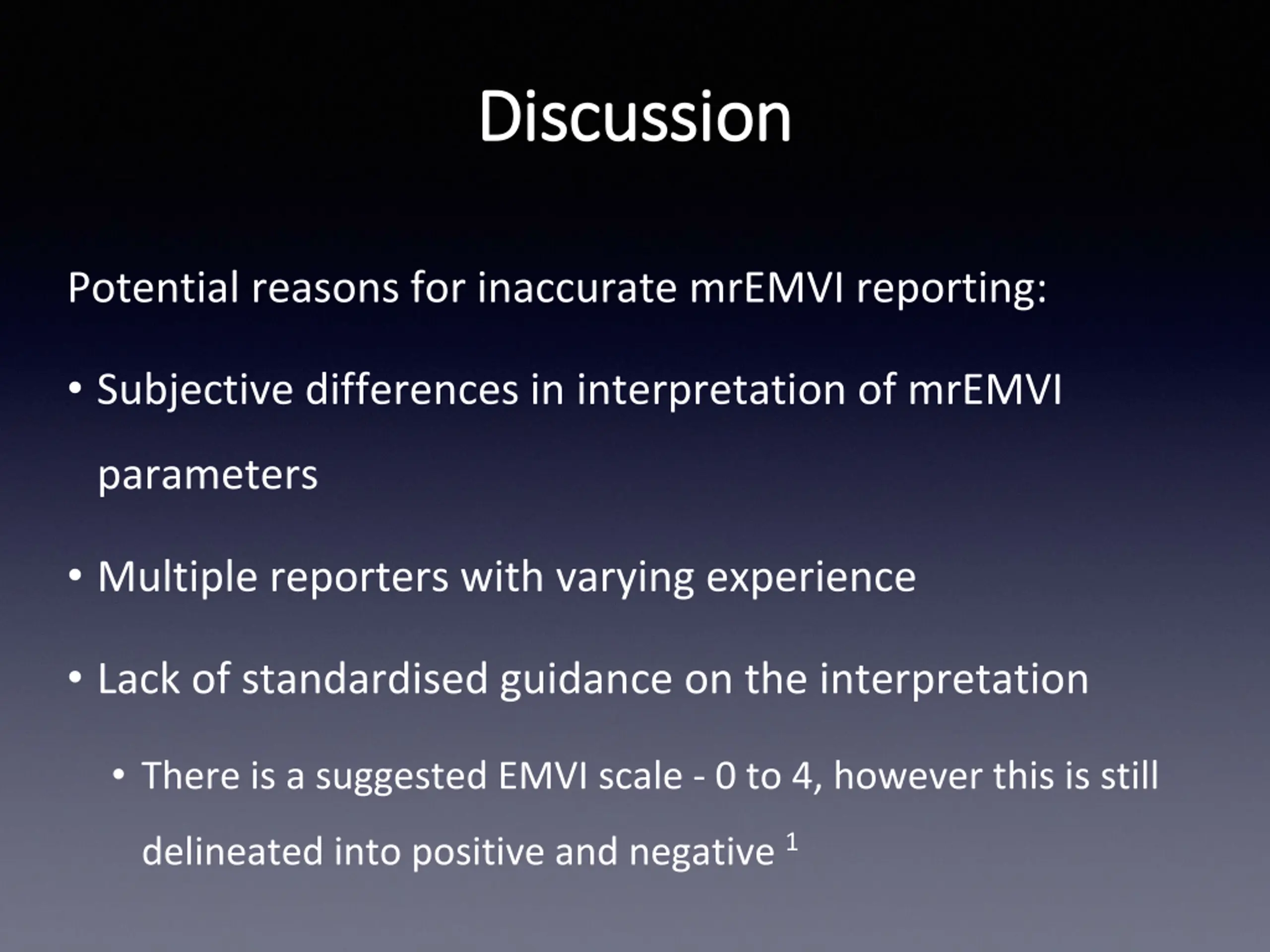 Discussion

Potential reasons for inaccurate mrEMVI reporting:

• Subjective differences in interpretation of mrEMVI parameters

• Multiple reporters with varying experience

• Lack of standardised guidance on the interpretation

• There is a suggested EMVI scale - 0 to 4, however this is still delineated into positive and negative $^1$